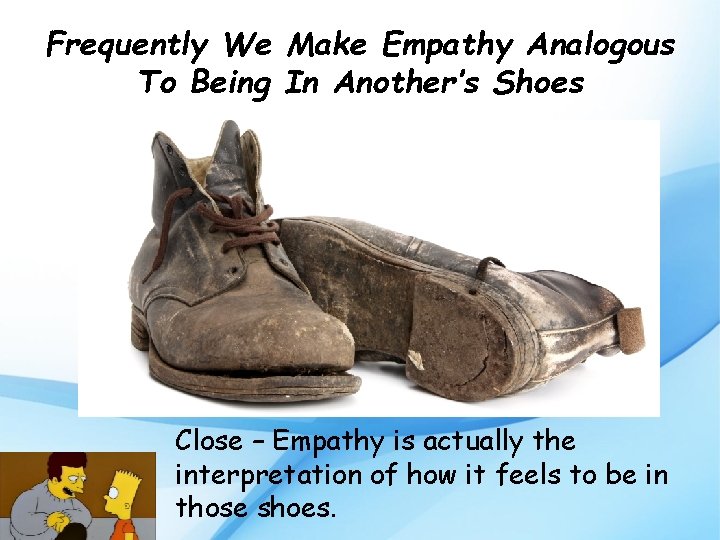 Frequently We Make Empathy Analogous To Being In Another's Shoes

Close – Empathy is actually the interpretation of how it feels to be in those shoes.